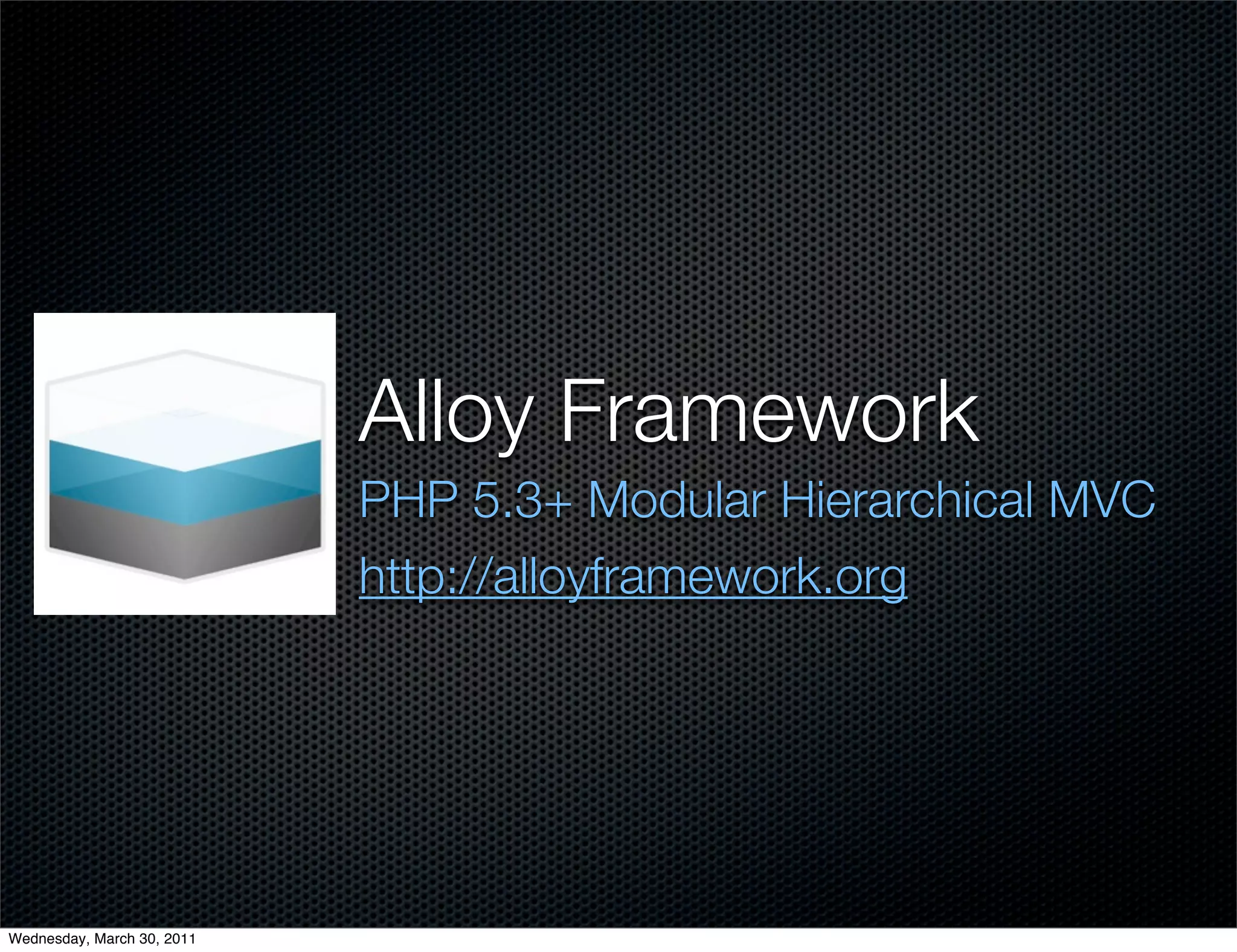 Alloy Framework

PHP 5.3+ Modular Hierarchical MVC

http://alloyframework.org

Wednesday, March 30, 2011